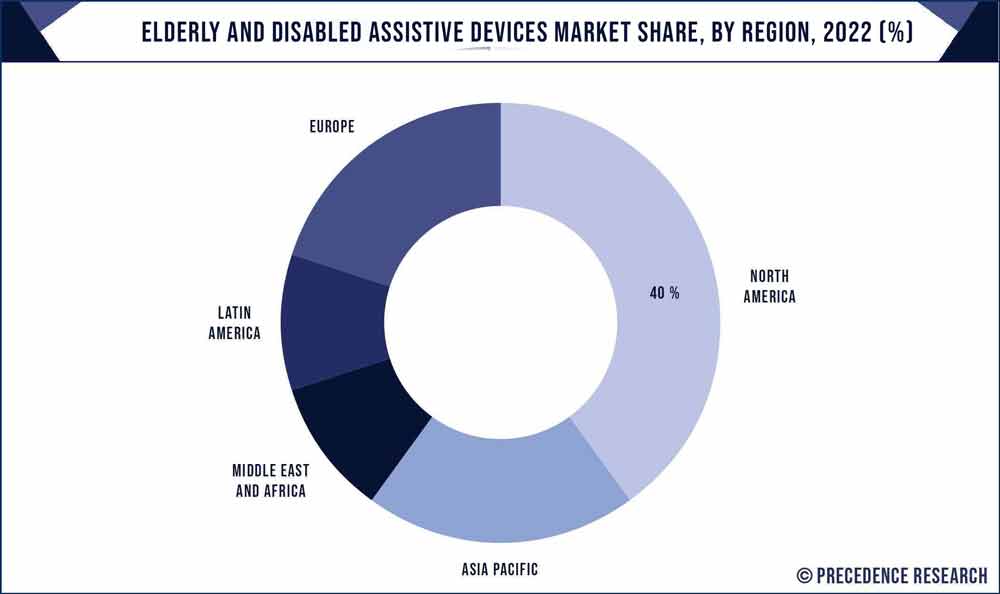 ELDERLY AND DISABLED ASSISTIVE DEVICES MARKET SHARE, BY REGION, 2022 (%)

EUROPE

LATIN AMERICA

MIDDLE EAST AND AFRICA

ASIA PACIFIC

40 %

NORTH AMERICA

© PRECEDENCE RESEARCH